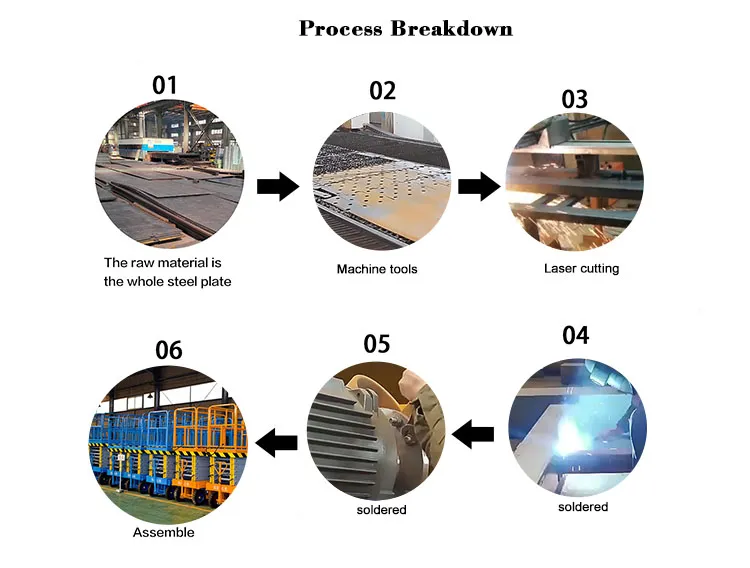 Process Breakdown

01

The raw material is the whole steel plate

02

Machine tools

03

Laser cutting

04

soldered

05

soldered

06

Assemble